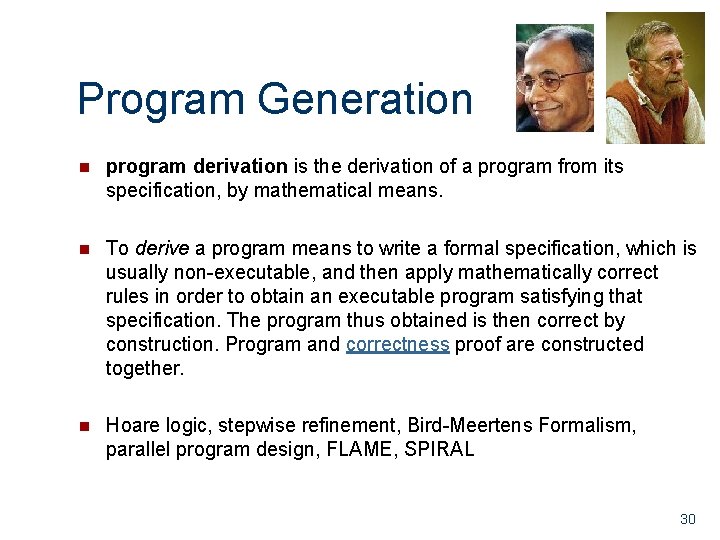 Program Generation

program derivation is the derivation of a program from its specification, by mathematical means.

To derive a program means to write a formal specification, which is usually non-executable, and then apply mathematically correct rules in order to obtain an executable program satisfying that specification. The program thus obtained is then correct by construction. Program and correctness proof are constructed together.

Hoare logic, stepwise refinement, Bird-Meertens Formalism, parallel program design, FLAME, SPIRAL

30